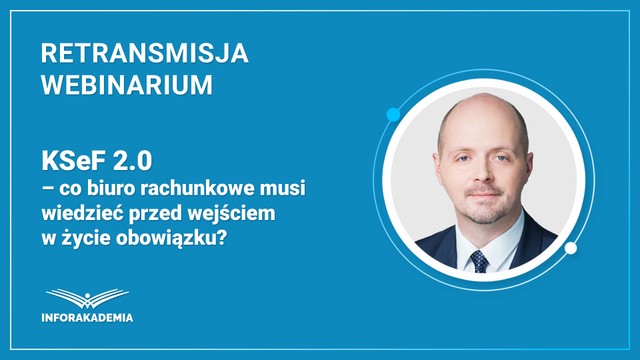 RETRANSMISJA WEBINARIUM

KSeF 2.0
– co biuro rachunkowe musi wiedzieć przed wejściem w życie obowiązku?

INFORAKADEMIA